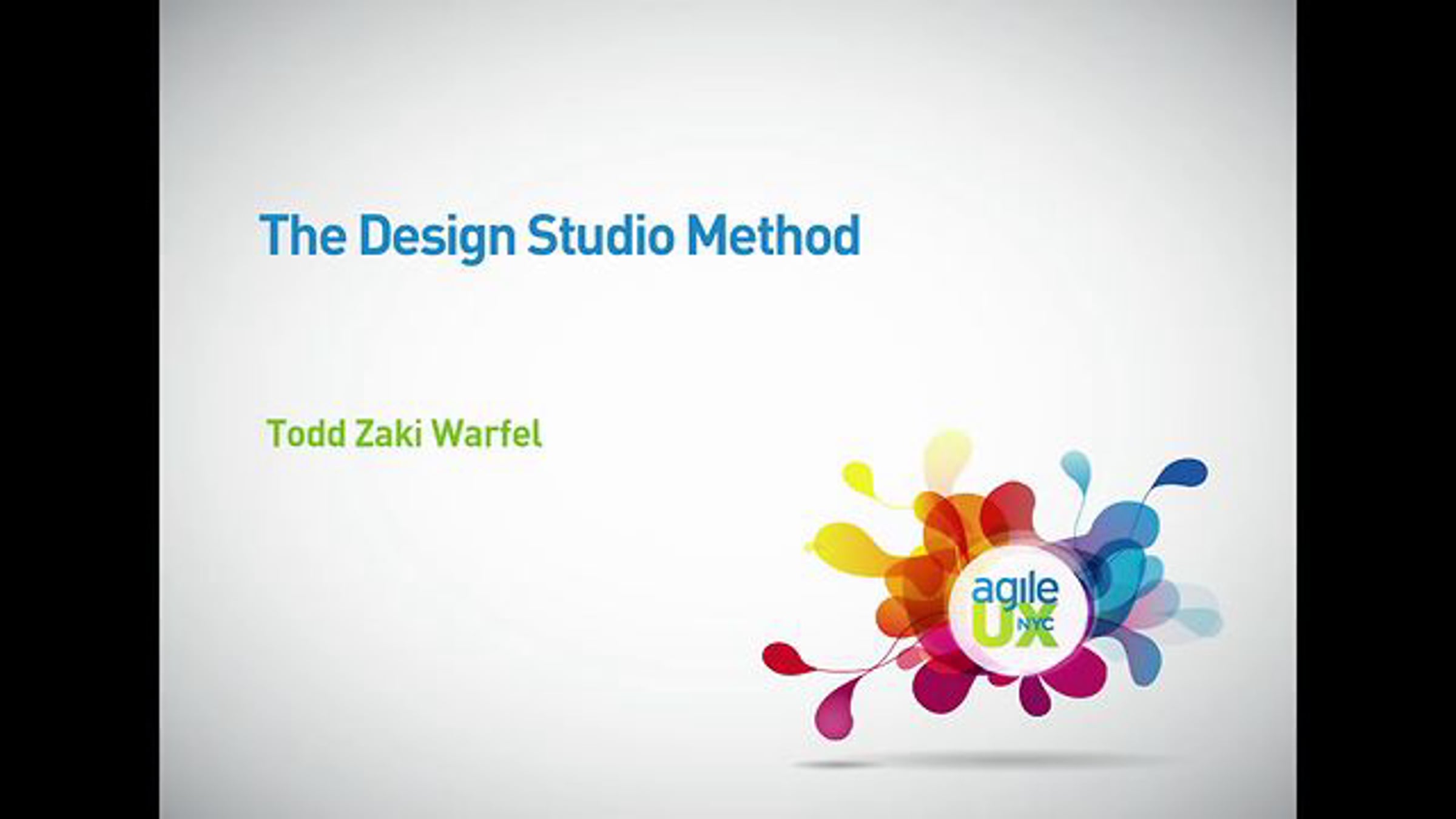 The Design Studio Method

Todd Zaki Warfel

agile
UX
NYC